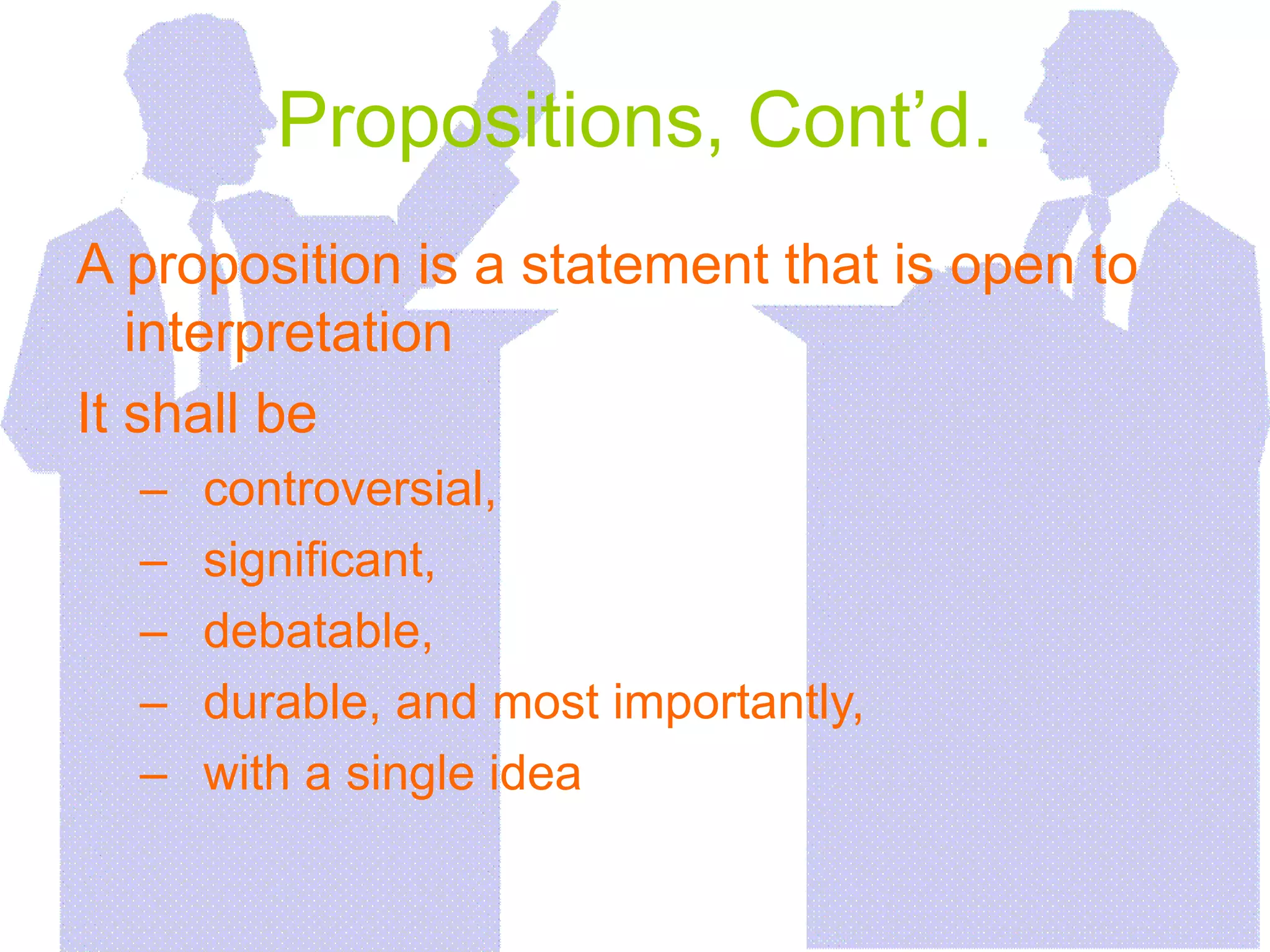 Propositions, Cont’d.

A proposition is a statement that is open to interpretation

It shall be

– controversial,
– significant,
– debatable,
– durable, and most importantly,
– with a single idea